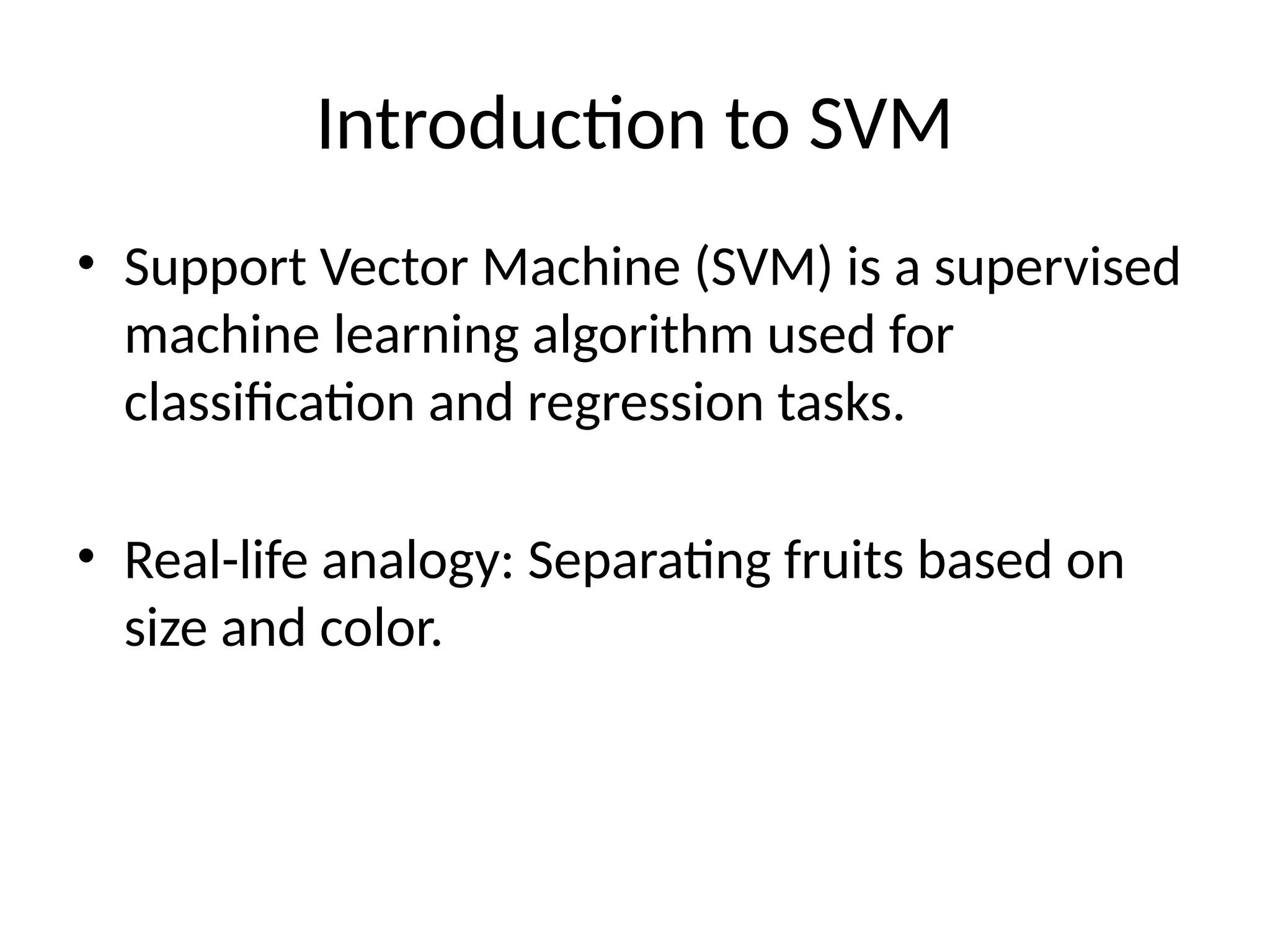 Introduction to SVM

• Support Vector Machine (SVM) is a supervised machine learning algorithm used for classification and regression tasks.

• Real-life analogy: Separating fruits based on size and color.